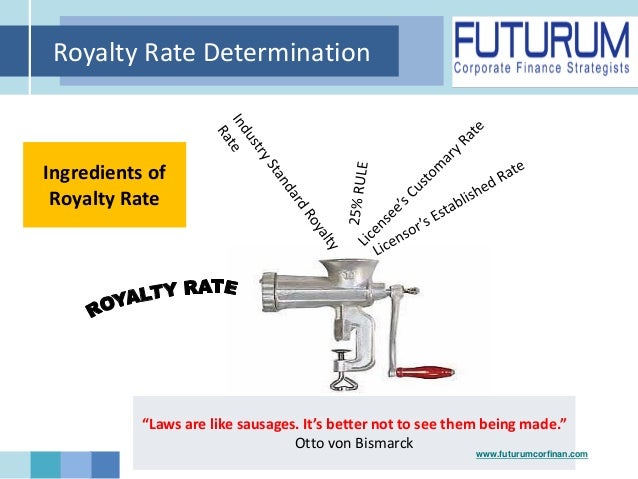 Royalty Rate Determination

FUTURUM
Corporate Finance Strategists

Ingredients of Royalty Rate

Industry Standard Royalty Rate

25% RULE

Licensee's Customary Rate

Licensor's Established Rate

ROYALTY RATE

"Laws are like sausages. It's better not to see them being made."
Otto von Bismarck

www.futurumcorfinan.com